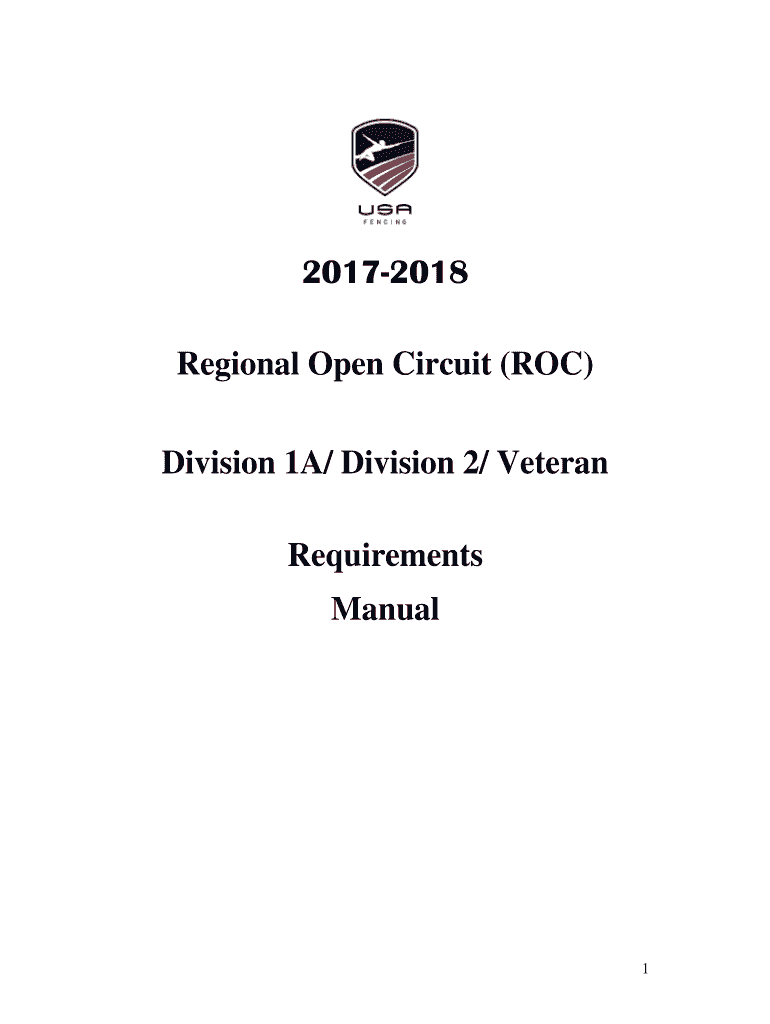 USA
FENCING

2017-2018

Regional Open Circuit (ROC)

Division 1A/ Division 2/ Veteran

Requirements
Manual

1